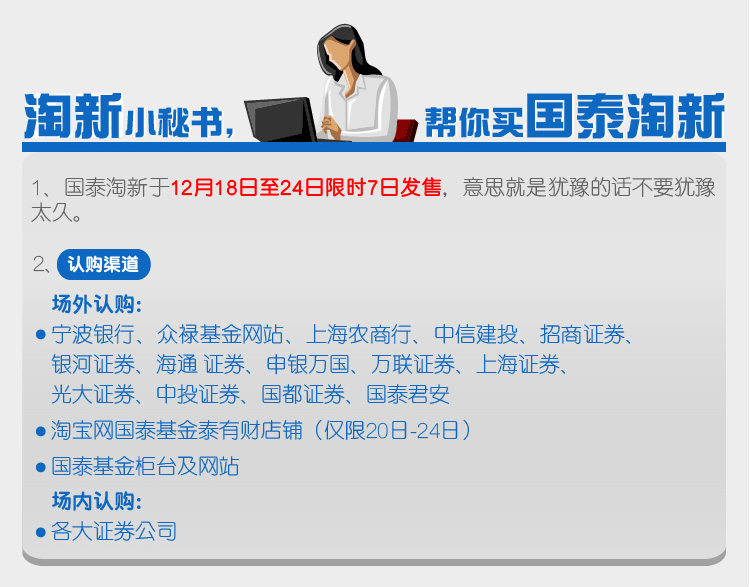 淘新小秘书，帮你买国泰淘新

1、国泰淘新于12月18日至24日限时7日发售，意思就是犹豫的话不要犹豫太久。

2、认购渠道

场外认购：

● 宁波银行、众禄基金网站、上海农商行、中信建投、招商证券、银河证券、海通 证券、申银万国、万联证券、上海证券、光大证券、中投证券、国都证券、国泰君安

● 淘宝网国泰基金泰有财店铺（仅限20日-24日）

● 国泰基金柜台及网站

场内认购：

● 各大证券公司